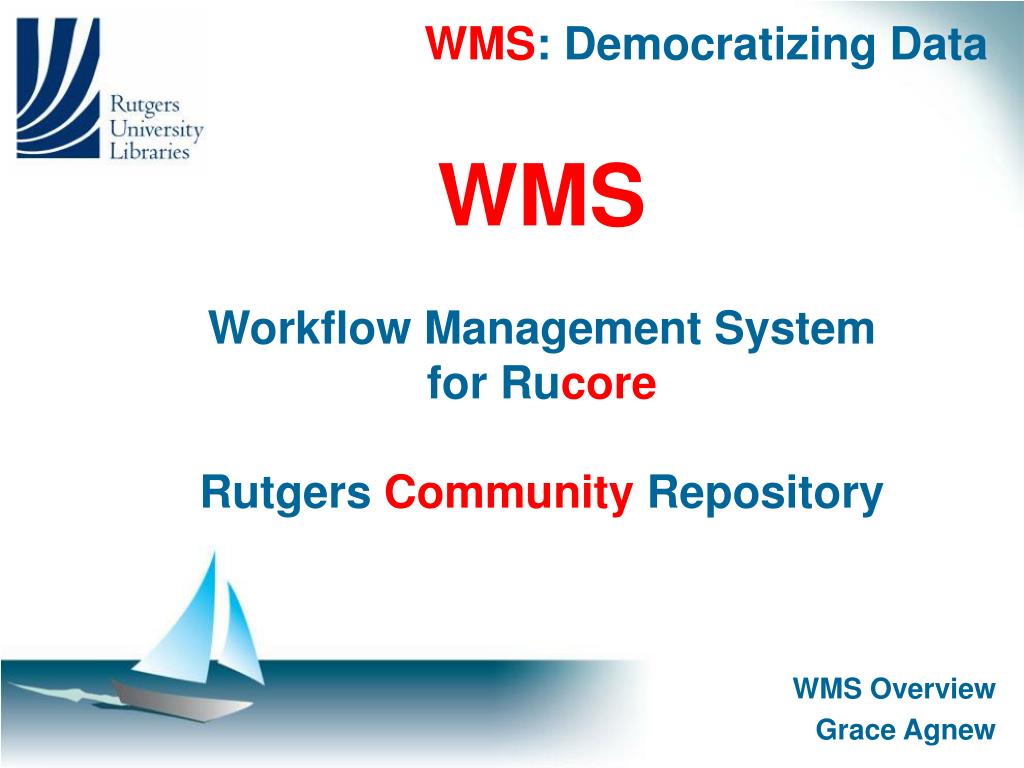 Rutgers University Libraries

WMS: Democratizing Data

WMS

Workflow Management System for Rucore

Rutgers Community Repository

WMS Overview
Grace Agnew